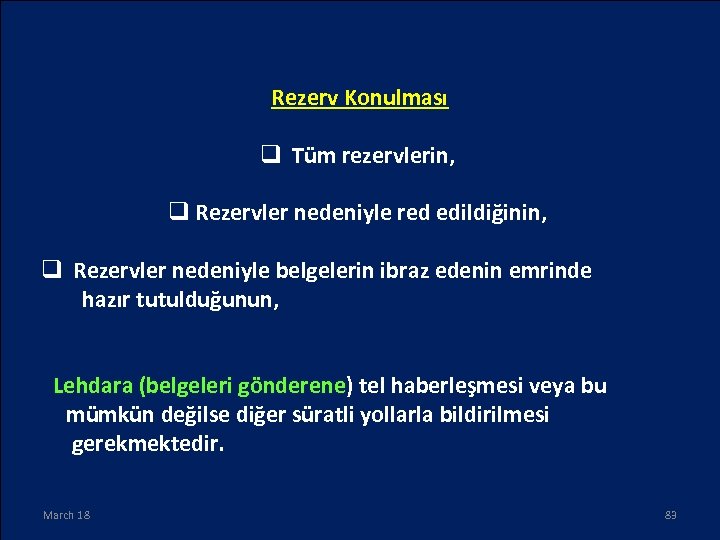 Rezerv Konulması

❑ Tüm rezervlerin,

❑ Rezervler nedeniyle red edildiğinin,

❑ Rezervler nedeniyle belgelerin ibraz edenin emrinde hazır tutulduğunun,

Lehdara (belgeleri gönderene) tel haberleşmesi veya bu mümkün değilse diğer süratli yollarla bildirilmesi gerekmektedir.

March 18

83